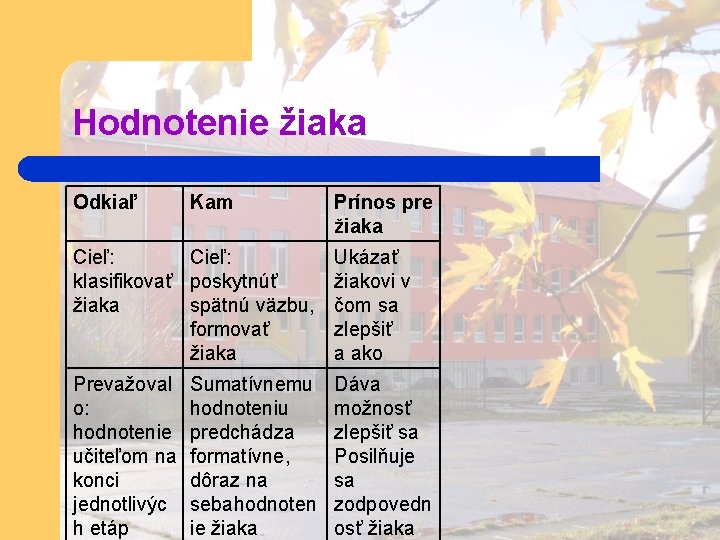 Hodnotenie žiaka

| Odkiaľ | Kam | Prínos pre žiaka |
|---|---|---|
| Cieľ: klasifikovať žiaka | Cieľ: poskytnúť spätnú väzbu, formovať žiaka | Ukázať žiakovi v čom sa zlepšiť a ako |
| Prevažovalo: hodnotenie učiteľom na konci jednotlivých etáp | Sumatívnemu hodnoteniu predchádza formatívne, dôraz na sebahodnotenie žiaka | Dáva možnosť zlepšiť sa Posilňuje sa zodpovednosť žiaka |